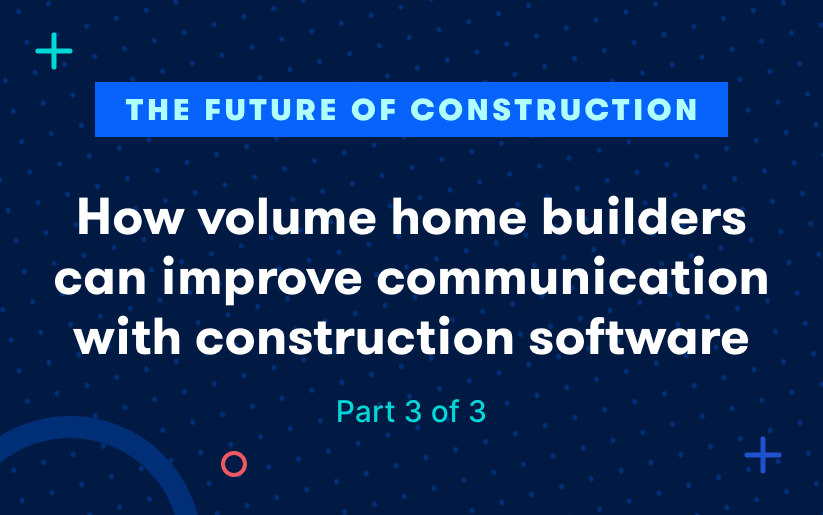 THE FUTURE OF CONSTRUCTION

How volume home builders can improve communication with construction software

Part 3 of 3